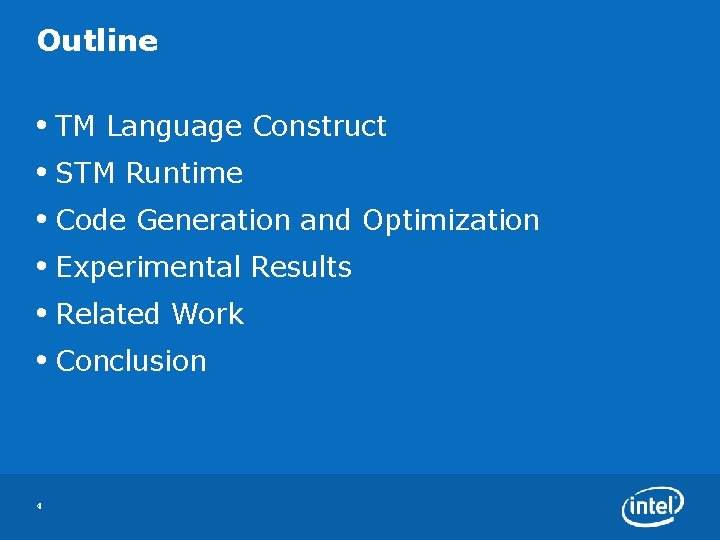 Outline

• TM Language Construct
• STM Runtime
• Code Generation and Optimization
• Experimental Results
• Related Work
• Conclusion

4

intel